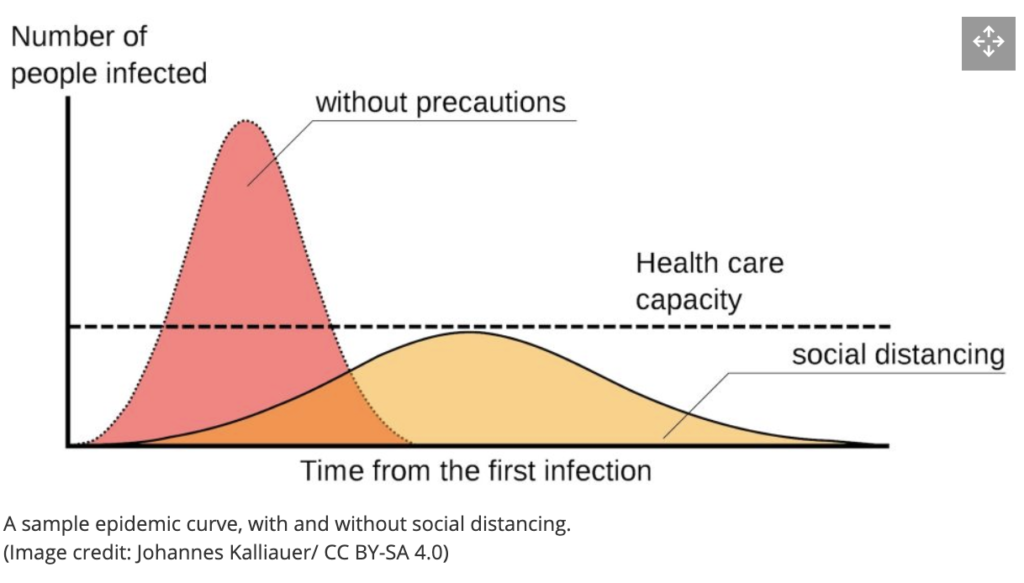 Number of people infected

without precautions

Health care capacity

social distancing

Time from the first infection

A sample epidemic curve, with and without social distancing.
(Image credit: Johannes Kalliauer/ CC BY-SA 4.0)